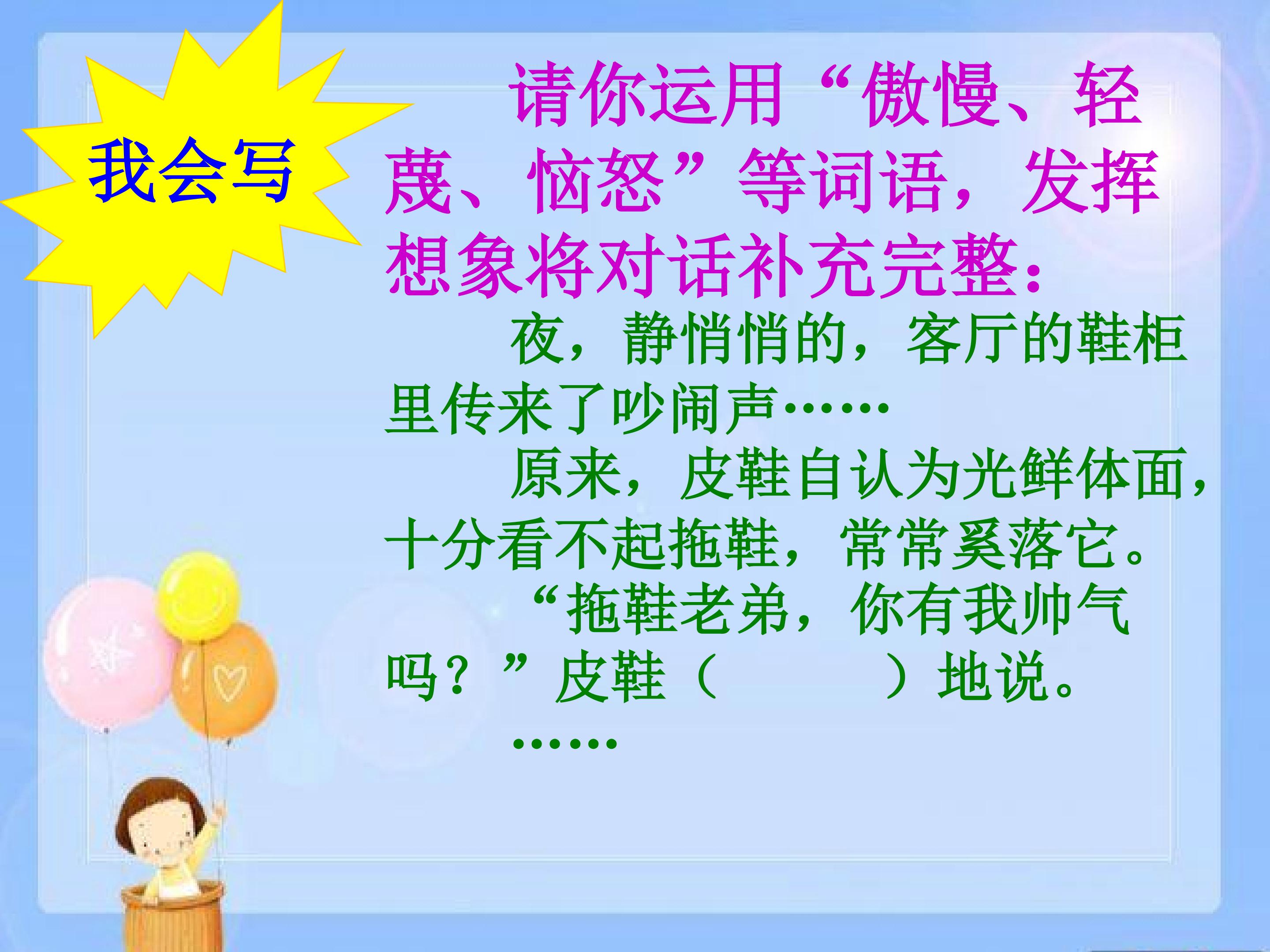 我会写

请你运用“傲慢、轻蔑、恼怒”等词语，发挥想象将对话补充完整：

夜，静悄悄的，客厅的鞋柜里传来了吵闹声……

原来，皮鞋自认为光鲜体面，十分看不起拖鞋，常常奚落它。

“拖鞋老弟，你有我帅气吗？”皮鞋（　　　）地说。

……